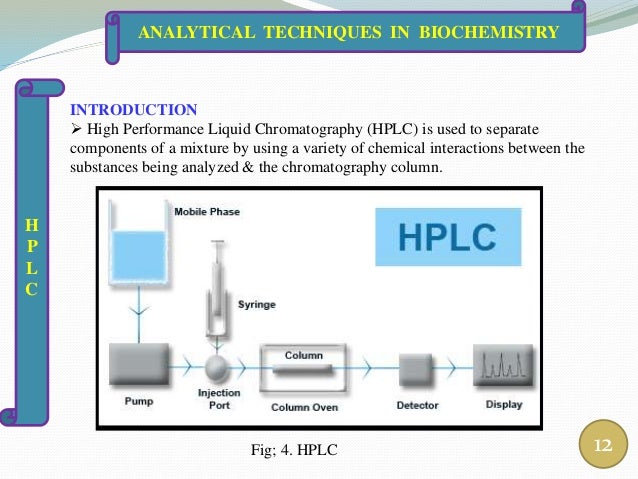 ANALYTICAL TECHNIQUES IN BIOCHEMISTRY

H
P
L
C

INTRODUCTION

➢ High Performance Liquid Chromatography (HPLC) is used to separate components of a mixture by using a variety of chemical interactions between the substances being analyzed & the chromatography column.

Mobile Phase

HPLC

Syringe

Column

Pump

Injection Port

Column Oven

Detector

Display

Fig; 4. HPLC

12